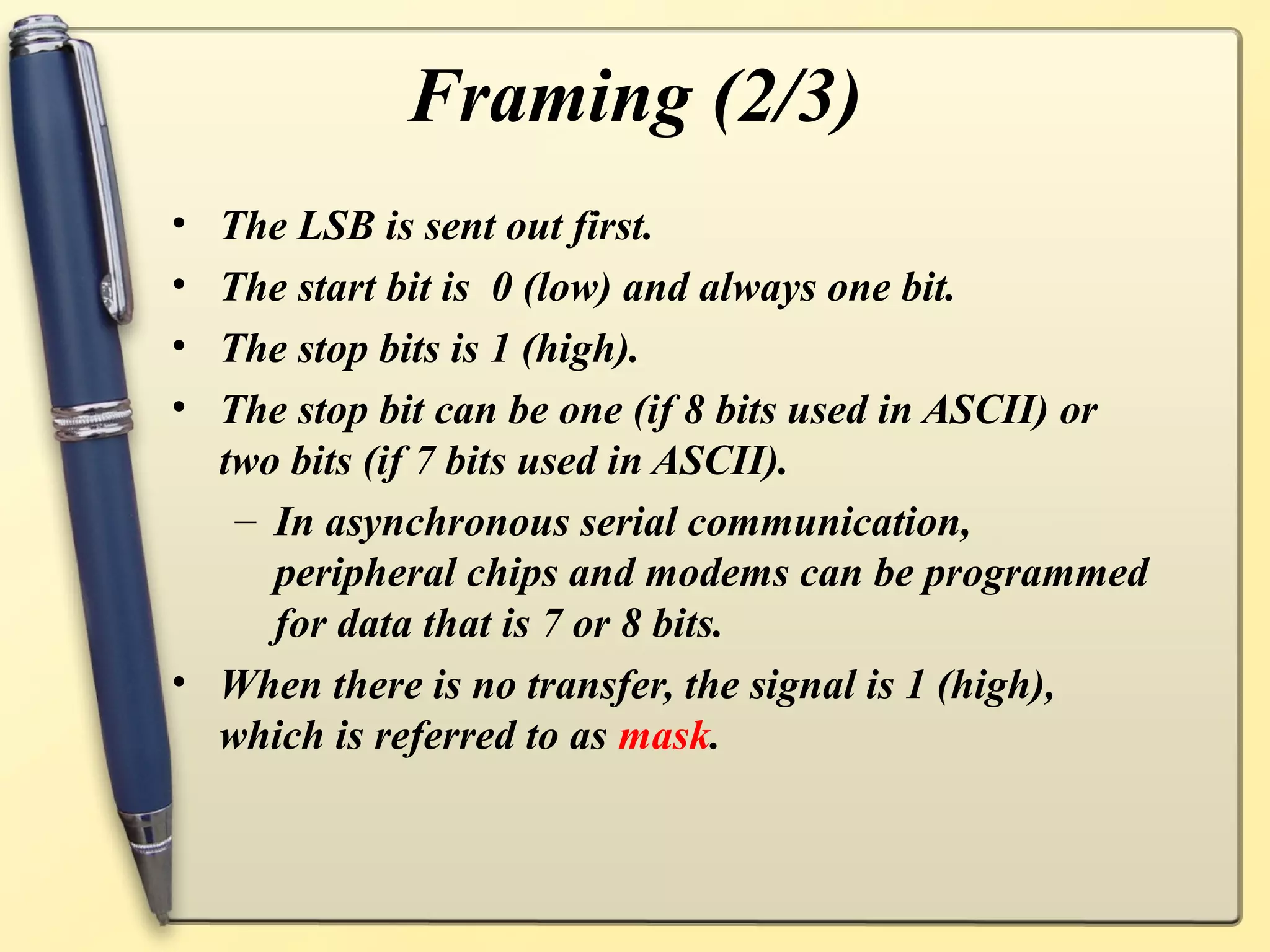 Framing (2/3)

• The LSB is sent out first.
• The start bit is 0 (low) and always one bit.
• The stop bits is 1 (high).
• The stop bit can be one (if 8 bits used in ASCII) or two bits (if 7 bits used in ASCII).
– In asynchronous serial communication, peripheral chips and modems can be programmed for data that is 7 or 8 bits.
• When there is no transfer, the signal is 1 (high), which is referred to as mask.